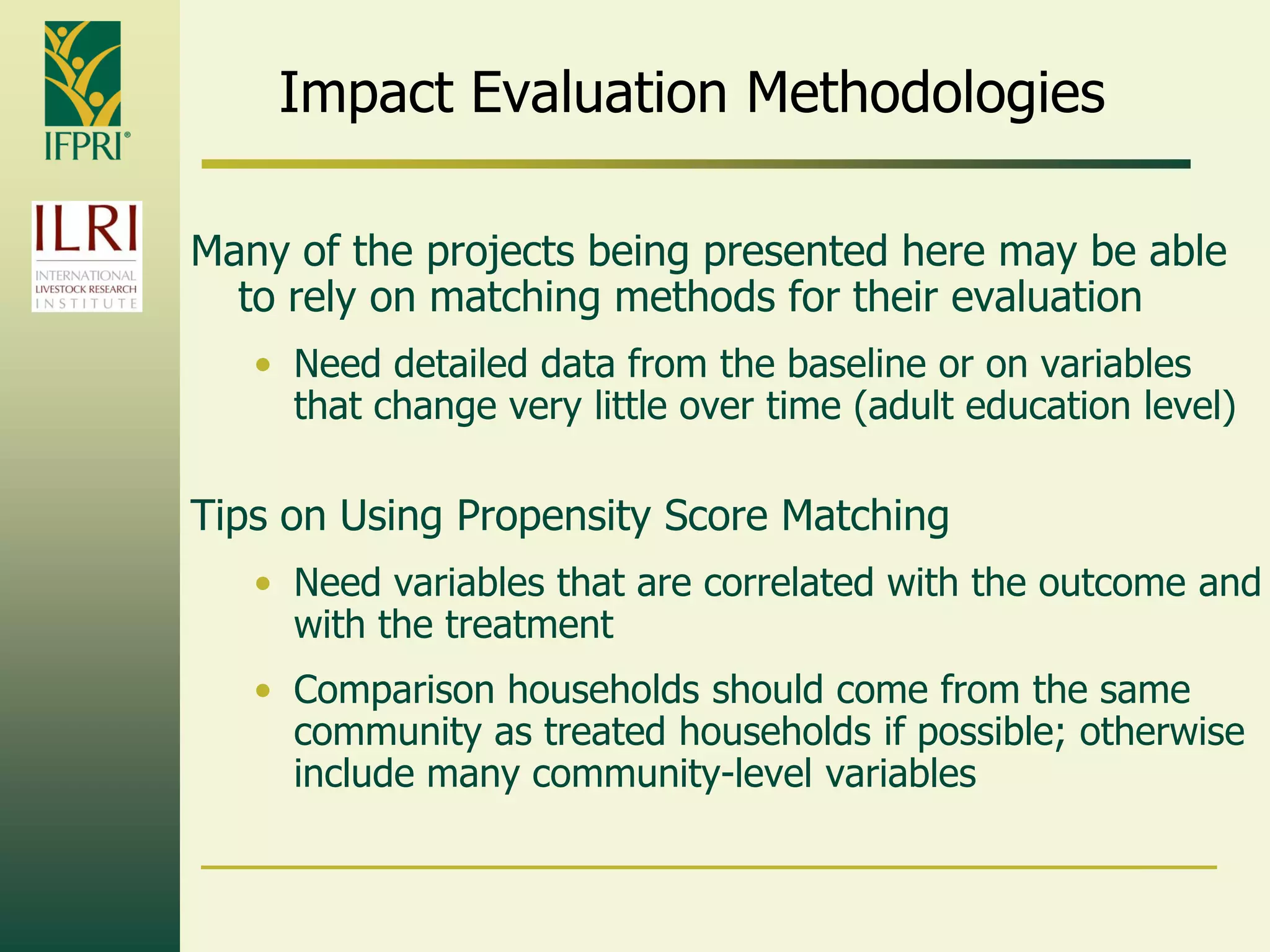 IFPRI®

ILRI
INTERNATIONAL LIVESTOCK RESEARCH INSTITUTE

Impact Evaluation Methodologies

Many of the projects being presented here may be able to rely on matching methods for their evaluation

• Need detailed data from the baseline or on variables that change very little over time (adult education level)

Tips on Using Propensity Score Matching

• Need variables that are correlated with the outcome and with the treatment

• Comparison households should come from the same community as treated households if possible; otherwise include many community-level variables